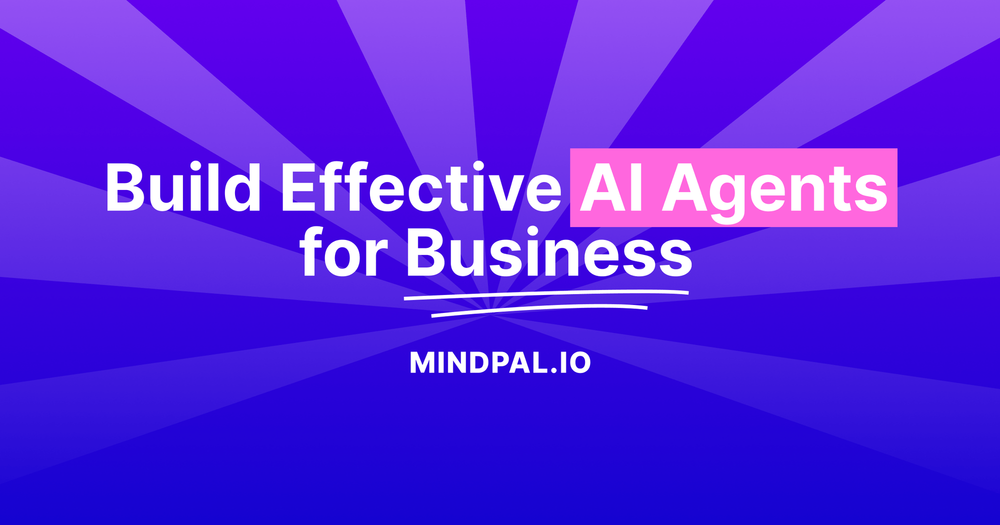 Build Effective AI Agents for Business

MINDPAL.IO